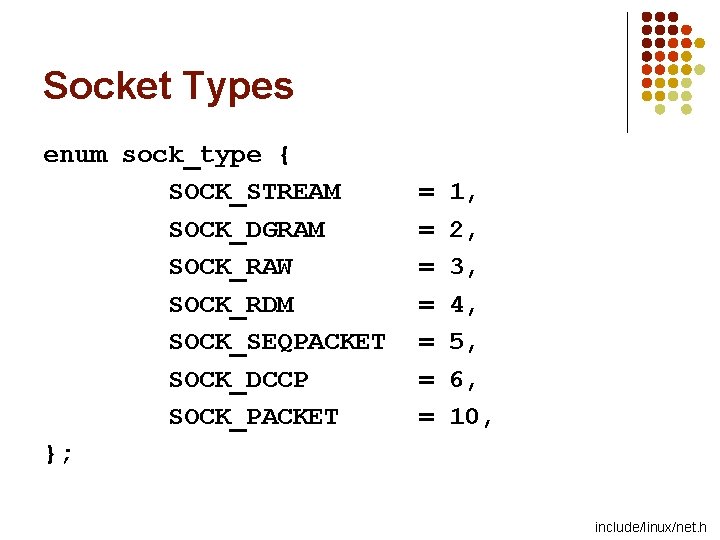 Socket Types

enum sock_type {
SOCK_STREAM = 1,
SOCK_DGRAM = 2,
SOCK_RAW = 3,
SOCK_RDM = 4,
SOCK_SEQPACKET = 5,
SOCK_DCCP = 6,
SOCK_PACKET = 10,
};

include/linux/net.h